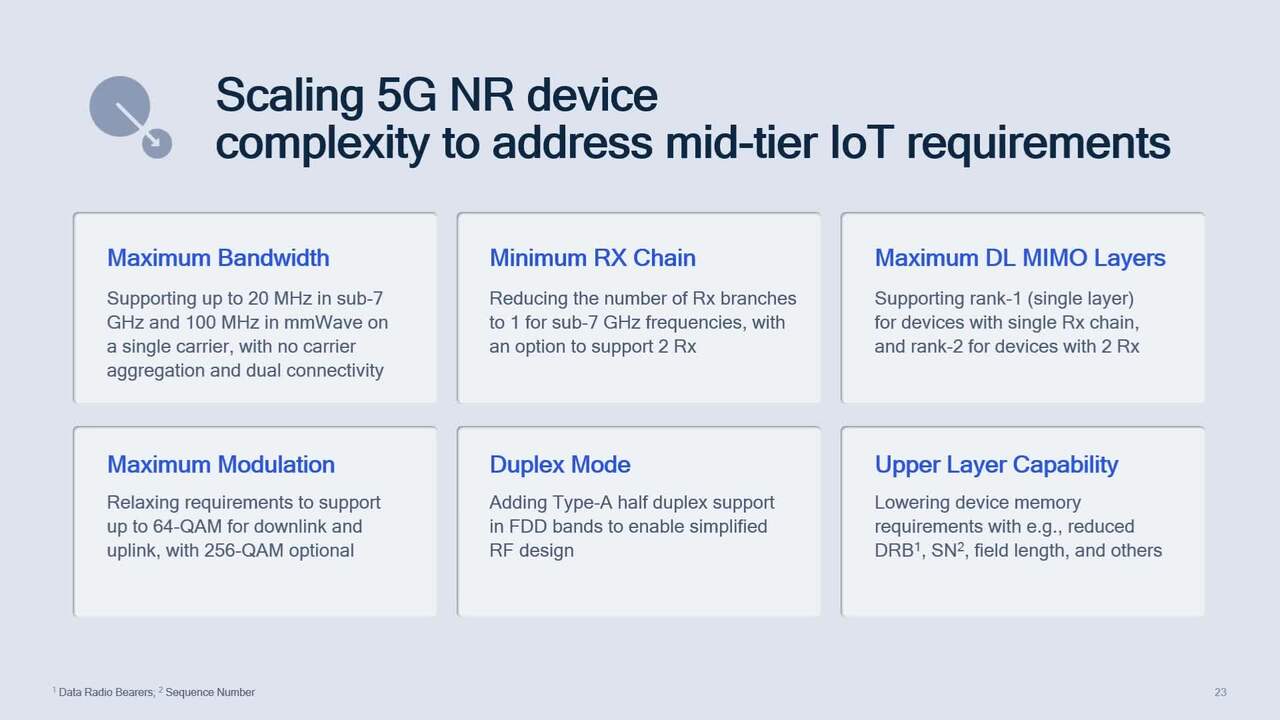 Scaling 5G NR device complexity to address mid-tier IoT requirements

Maximum Bandwidth

Supporting up to 20 MHz in sub-7 GHz and 100 MHz in mmWave on a single carrier, with no carrier aggregation and dual connectivity

Minimum RX Chain

Reducing the number of Rx branches to 1 for sub-7 GHz frequencies, with an option to support 2 Rx

Maximum DL MIMO Layers

Supporting rank-1 (single layer) for devices with single Rx chain, and rank-2 for devices with 2 Rx

Maximum Modulation

Relaxing requirements to support up to 64-QAM for downlink and uplink, with 256-QAM optional

Duplex Mode

Adding Type-A half duplex support in FDD bands to enable simplified RF design

Upper Layer Capability

Lowering device memory requirements with e.g., reduced DRB$^1$, SN$^2$, field length, and others

$^1$ Data Radio Bearers; $^2$ Sequence Number

23